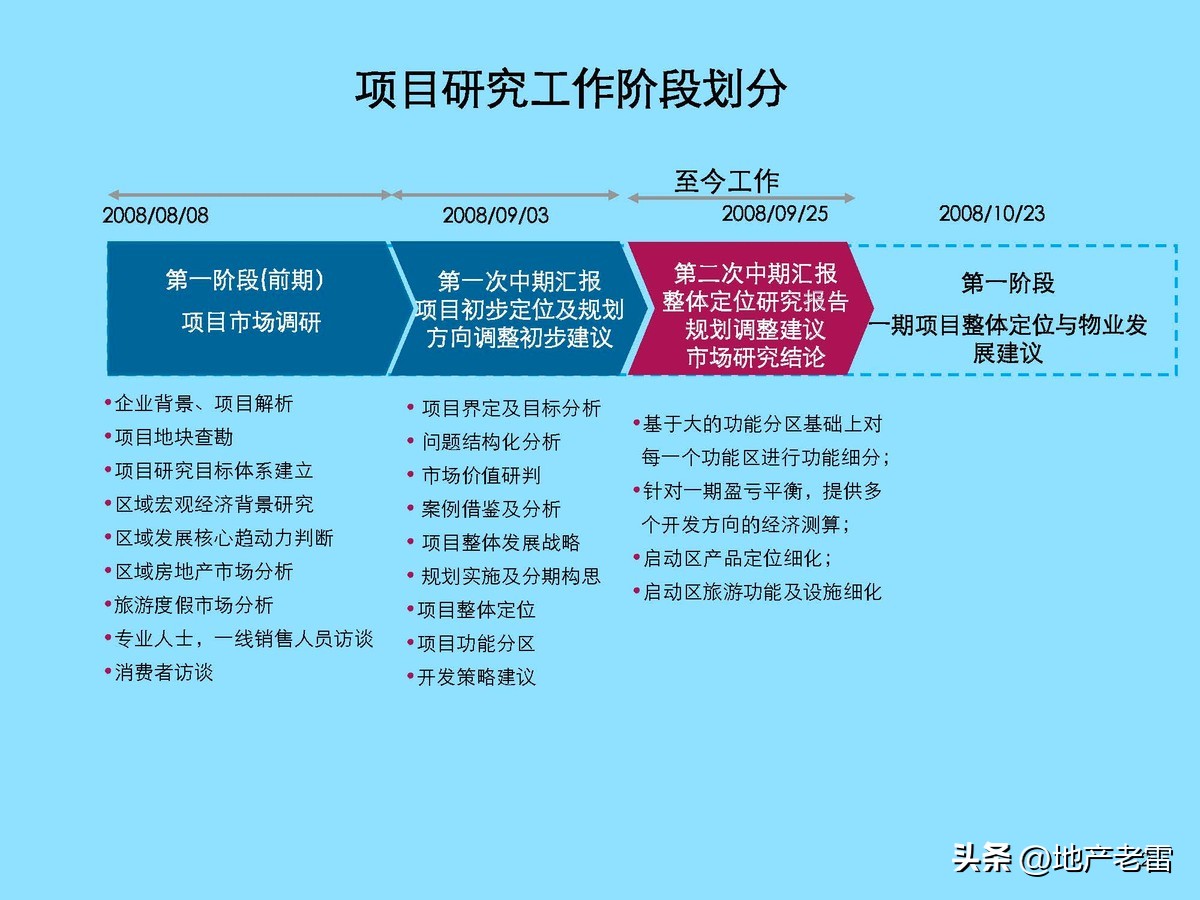 项目研究工作阶段划分

至今工作

2008/08/08

2008/09/03

2008/09/25

2008/10/23

第一阶段(前期)
项目市场调研

第一次中期汇报
项目初步定位及规划方向调整初步建议

第二次中期汇报
整体定位研究报告
规划调整建议
市场研究结论

第一阶段
一期项目整体定位与物业发展建议

•企业背景、项目解析
•项目地块查勘
•项目研究目标体系建立
•区域宏观经济背景研究
•区域发展核心趋动力判断
•区域房地产市场分析
•旅游度假市场分析
•专业人士，一线销售人员访谈
•消费者访谈

• 项目界定及目标分析
• 问题结构化分析
• 市场价值研判
• 案例借鉴及分析
• 项目整体发展战略
• 规划实施及分期构思
•项目整体定位
•项目功能分区
•开发策略建议

•基于大的功能分区基础上对每一个功能区进行功能细分；
•针对一期盈亏平衡，提供多个开发方向的经济测算；
•启动区产品定位细化；
•启动区旅游功能及设施细化

头条 @地产老雷